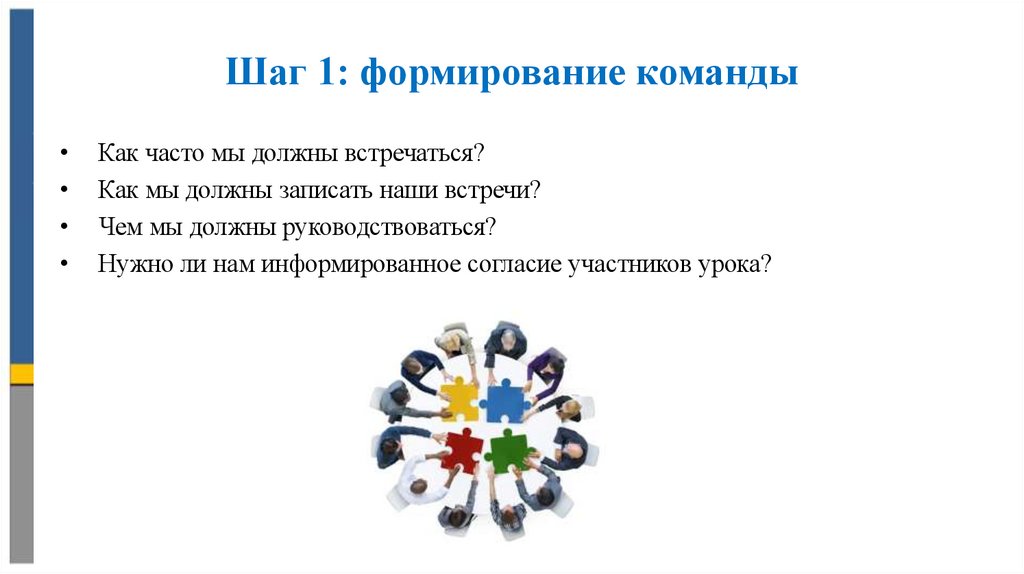 Шаг 1: формирование команды

• Как часто мы должны встречаться?
• Как мы должны записать наши встречи?
• Чем мы должны руководствоваться?
• Нужно ли нам информированное согласие участников урока?